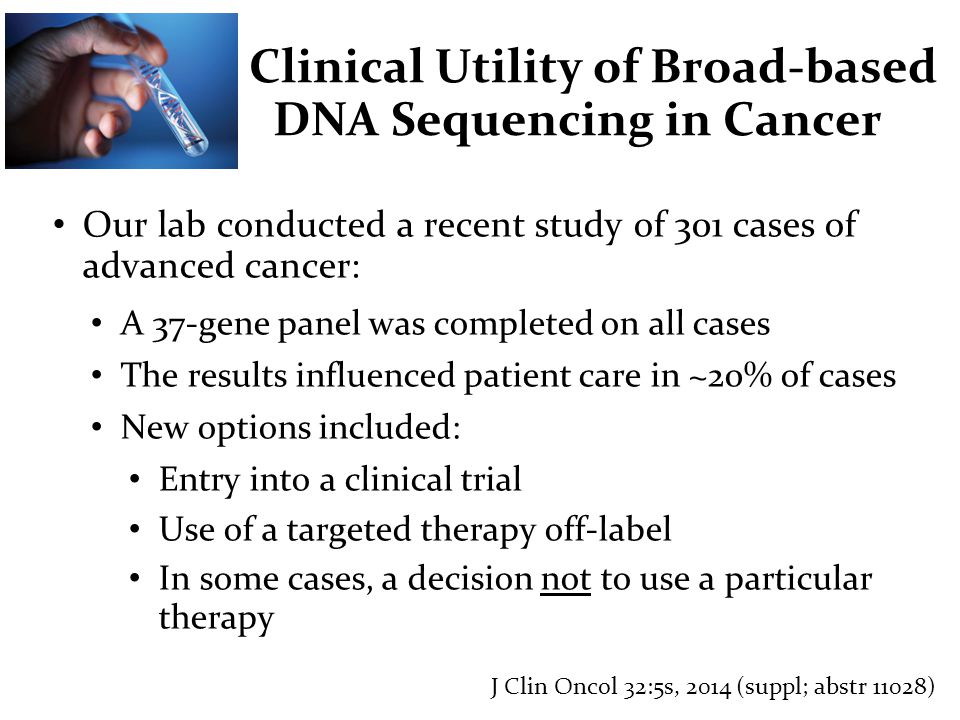 Clinical Utility of Broad-based DNA Sequencing in Cancer

• Our lab conducted a recent study of 301 cases of advanced cancer:
  • A 37-gene panel was completed on all cases
  • The results influenced patient care in ~20% of cases
  • New options included:
    • Entry into a clinical trial
    • Use of a targeted therapy off-label
    • In some cases, a decision not to use a particular therapy

J Clin Oncol 32:5s, 2014 (suppl; abstr 11028)